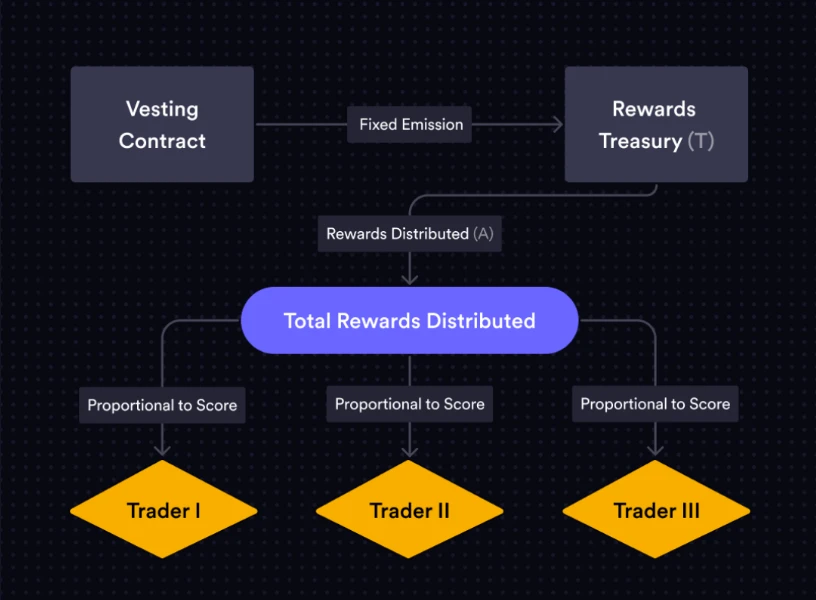 Vesting Contract

Fixed Emission

Rewards Treasury (T)

Rewards Distributed (A)

Total Rewards Distributed

Proportional to Score

Proportional to Score

Proportional to Score

Trader I

Trader II

Trader III